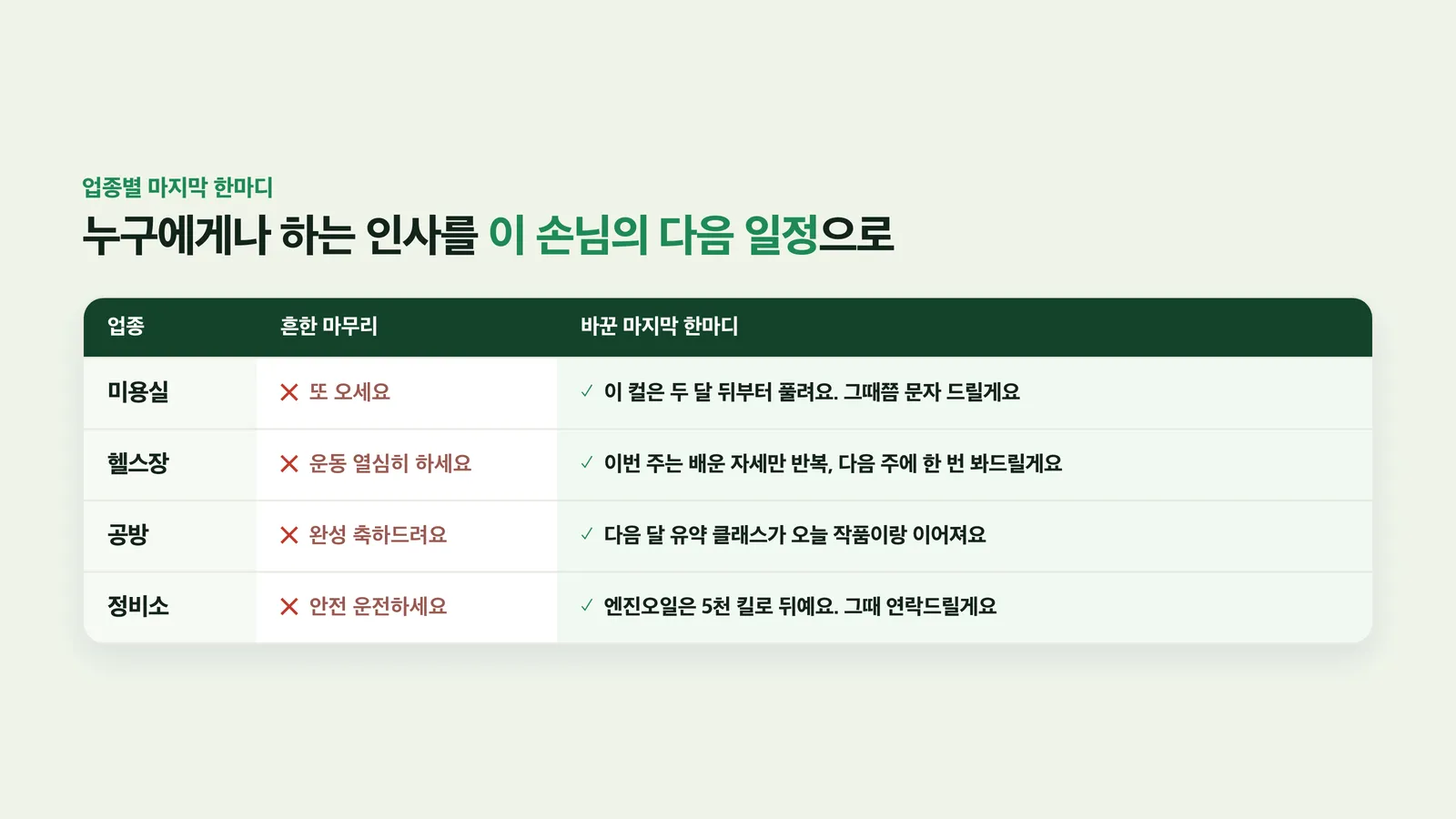 업종별 마지막 한마디

누구에게나 하는 인사를 이 손님의 다음 일정으로

| 업종 | 흔한 마무리 | 바꾼 마지막 한마디 |
|---|---|---|
| 미용실 | ✕ 또 오세요 | ✓ 이 컬은 두 달 뒤부터 풀려요. 그때쯤 문자 드릴게요 |
| 헬스장 | ✕ 운동 열심히 하세요 | ✓ 이번 주는 배운 자세만 반복, 다음 주에 한 번 봐드릴게요 |
| 공방 | ✕ 완성 축하드려요 | ✓ 다음 달 유약 클래스가 오늘 작품이랑 이어져요 |
| 정비소 | ✕ 안전 운전하세요 | ✓ 엔진오일은 5천 킬로 뒤예요. 그때 연락드릴게요 |